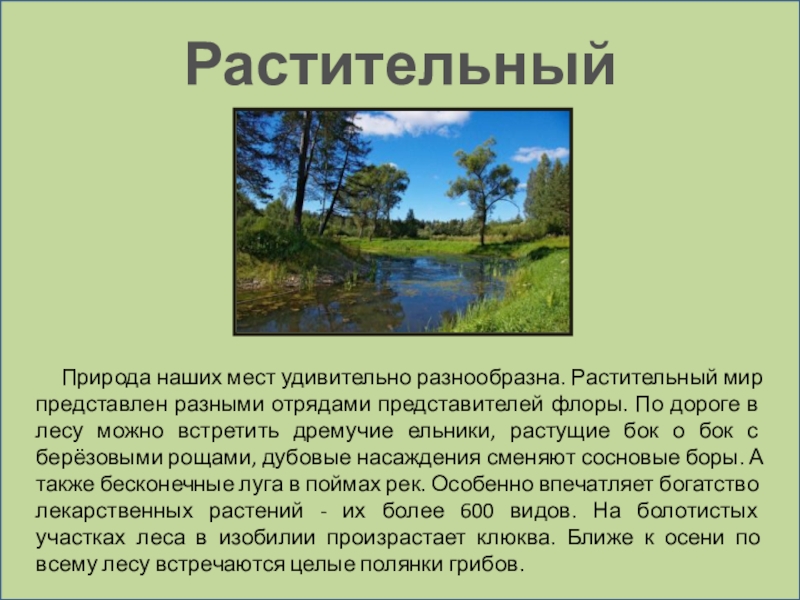 Растительный

Природа наших мест удивительно разнообразна. Растительный мир представлен разными отрядами представителей флоры. По дороге в лесу можно встретить дремучие ельники, растущие бок о бок с берёзовыми рощами, дубовые насаждения сменяют сосновые боры. А также бесконечные луга в поймах рек. Особенно впечатляет богатство лекарственных растений - их более 600 видов. На болотистых участках леса в изобилии произрастает клюква. Ближе к осени по всему лесу встречаются целые полянки грибов.